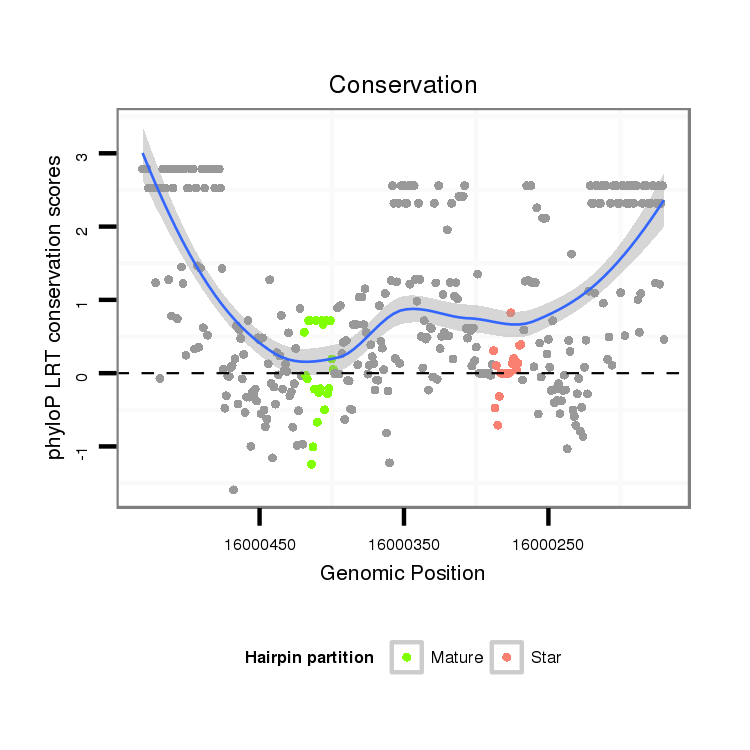 Conservation

phyloP LRT conservation scores

3
2
1
0
-1

16000450
16000350
16000250

Genomic Position

Hairpin partition
Mature
Star